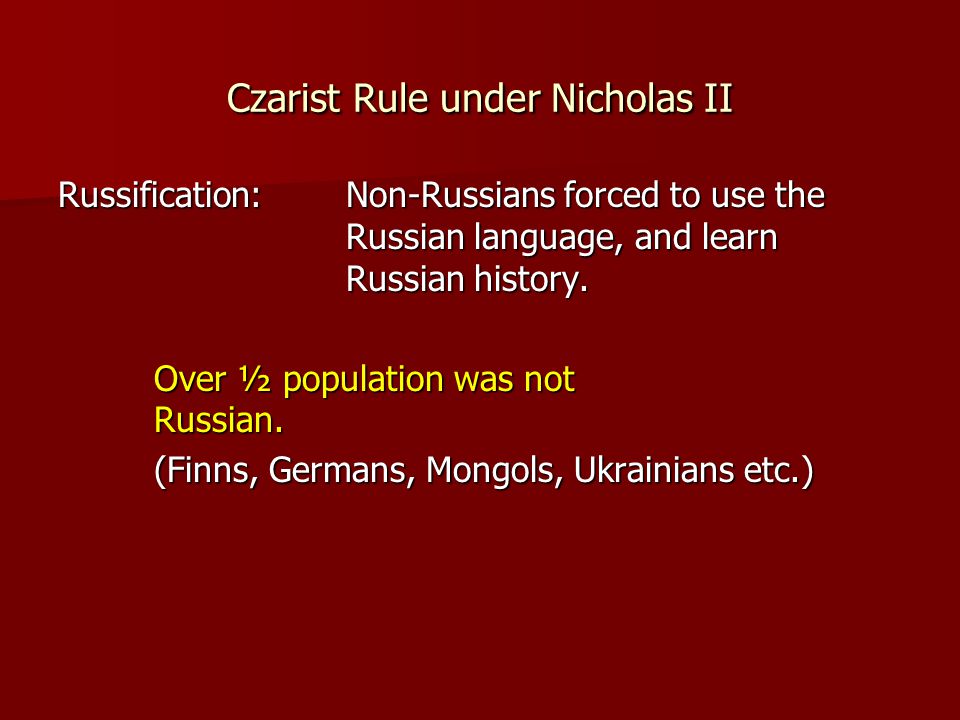 Czarist Rule under Nicholas II

Russification: Non-Russians forced to use the Russian language, and learn Russian history.

Over ½ population was not Russian.

(Finns, Germans, Mongols, Ukrainians etc.)